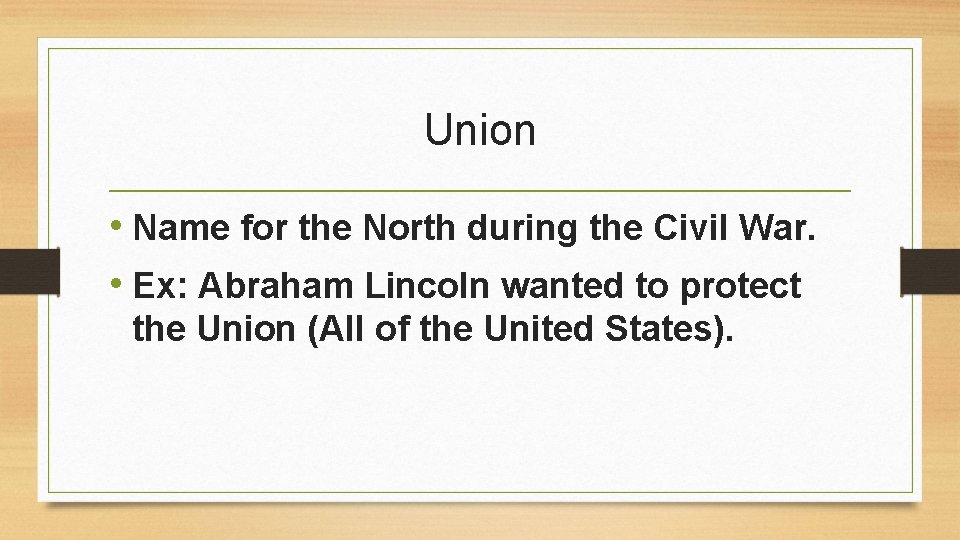 Union

• Name for the North during the Civil War.

• Ex: Abraham Lincoln wanted to protect the Union (All of the United States).